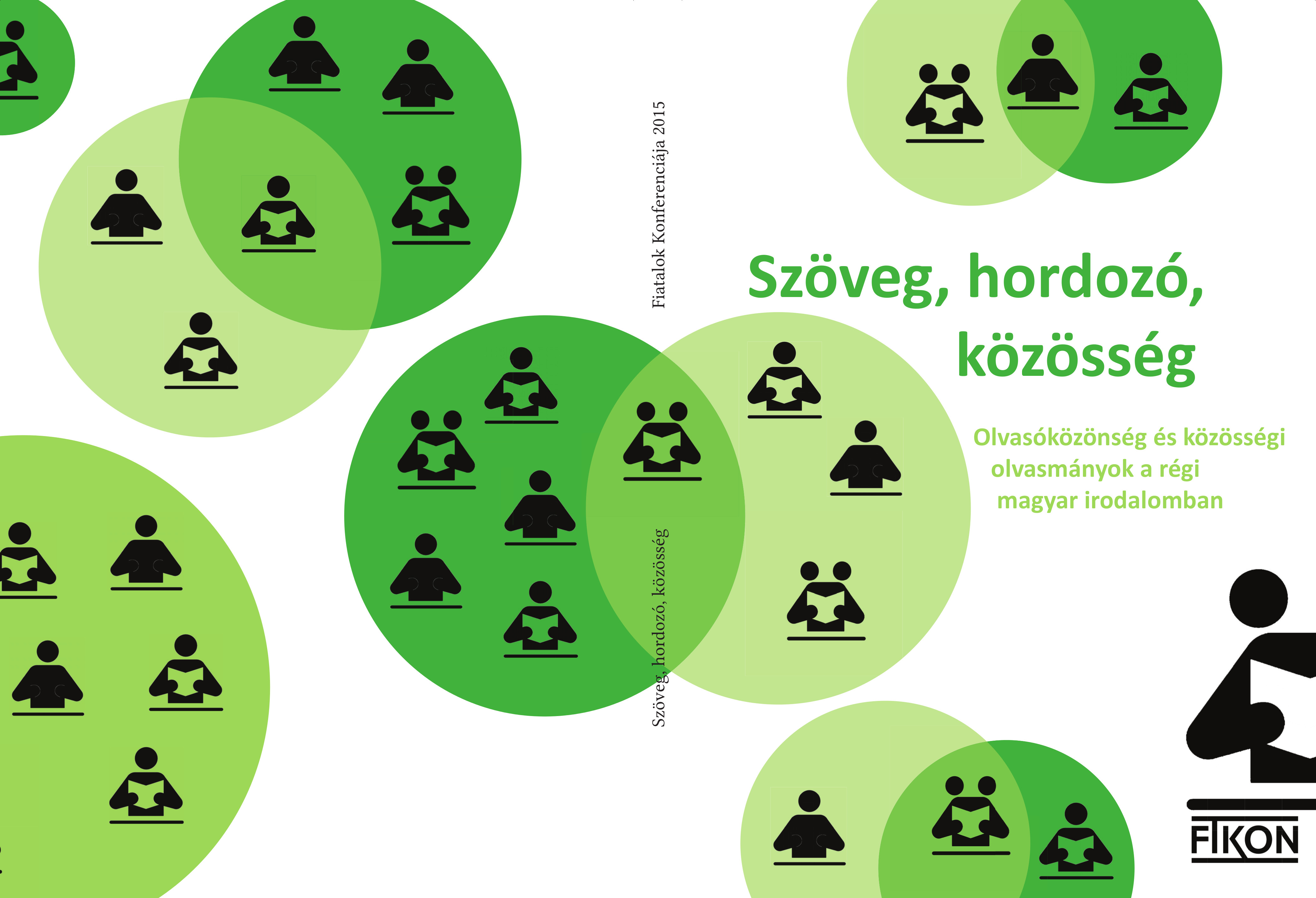 Fiatalok Konferenciája 2015

Szöveg, hordozó, közösség

Szöveg, hordozó, közösség

Olvasóközönség és közösségi olvasmányok a régi magyar irodalomban

FIKON